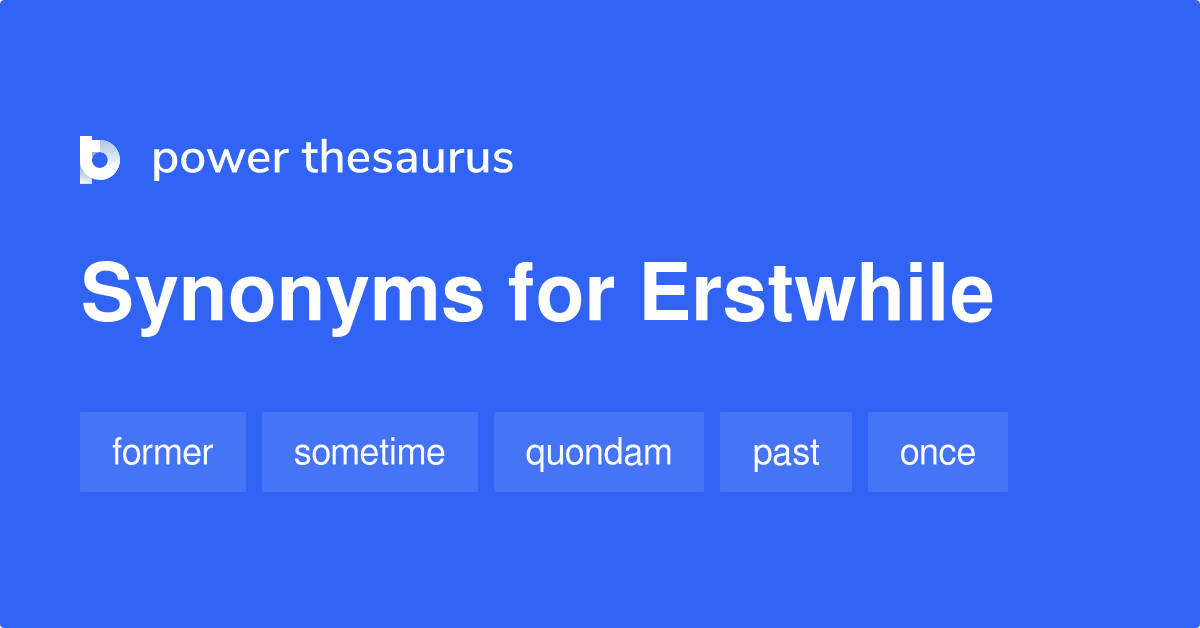 power thesaurus

Synonyms for Erstwhile

former sometime quondam past once